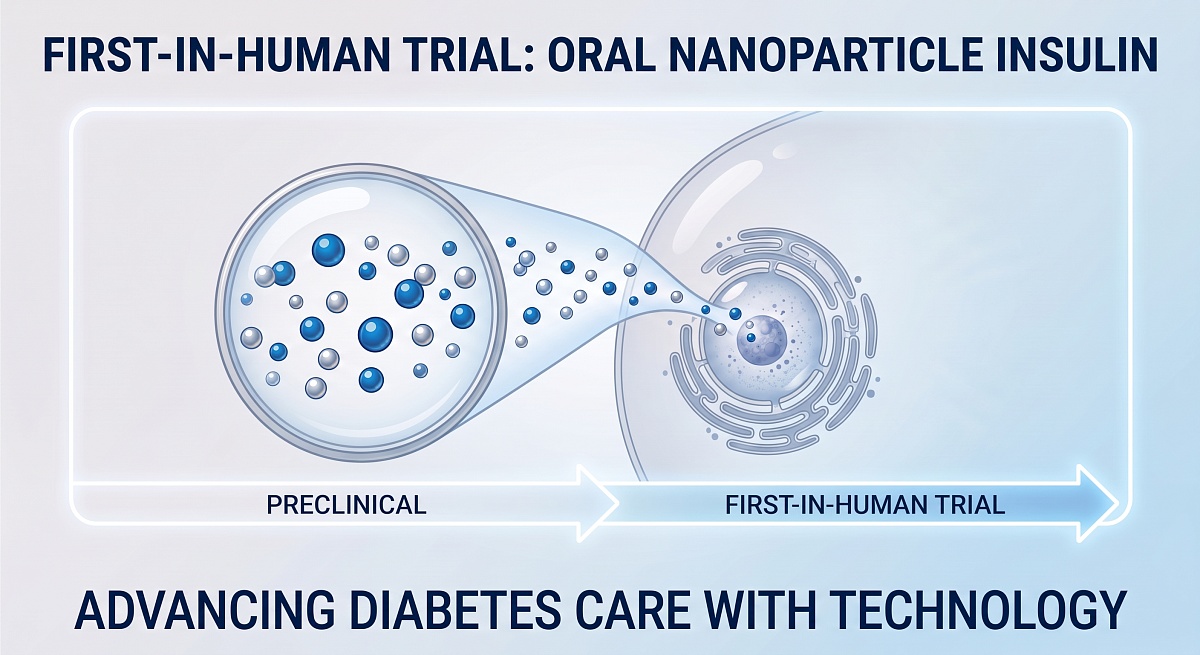 FIRST-IN-HUMAN TRIAL: ORAL NANOPARTICLE INSULIN

PRECLINICAL

FIRST-IN-HUMAN TRIAL

ADVANCING DIABETES CARE WITH TECHNOLOGY